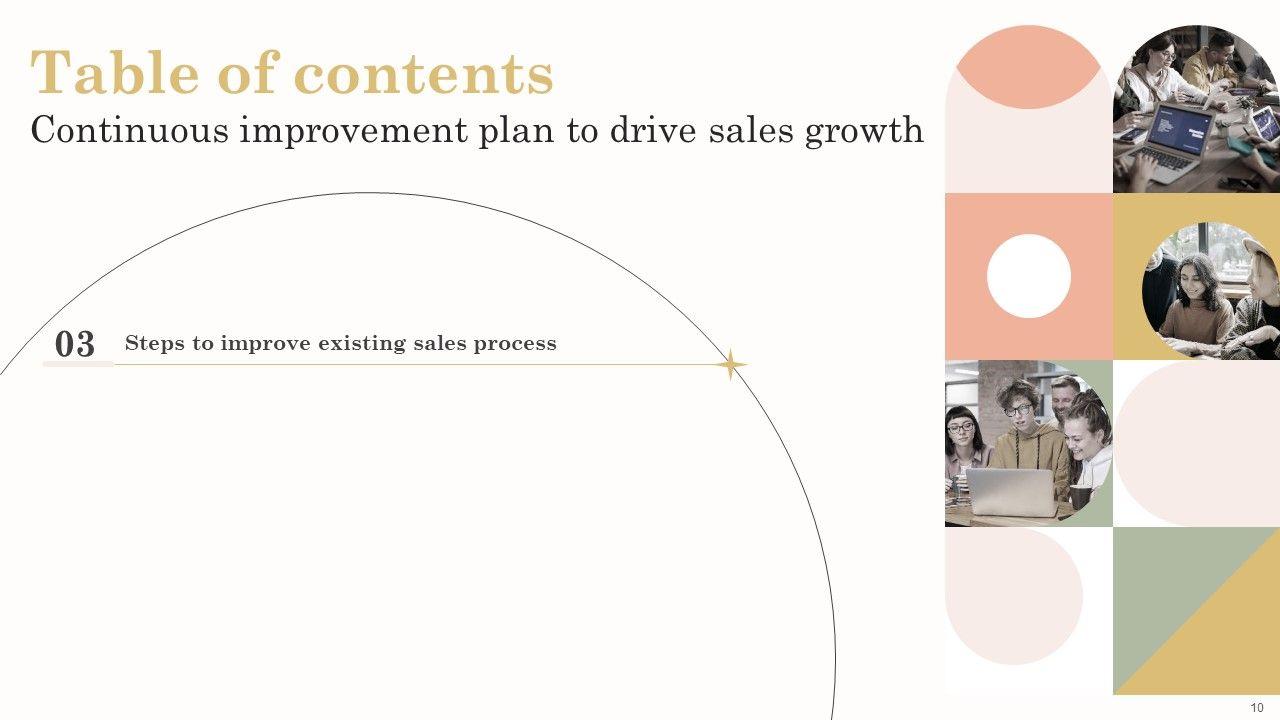 Table of contents
Continuous improvement plan to drive sales growth

03 Steps to improve existing sales process

10